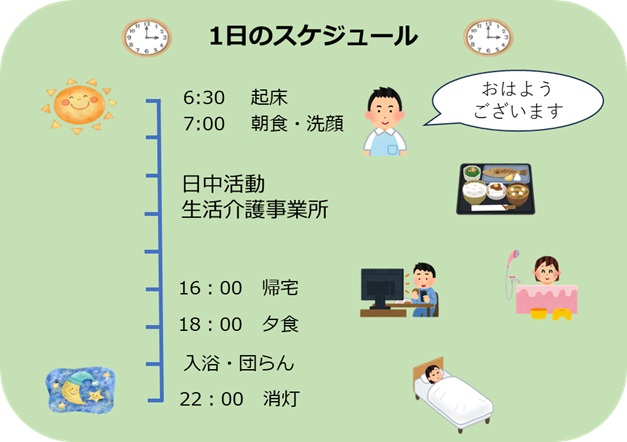 1日のスケジュール

6:30　起床
7:00　朝食・洗顔

おはよう
ございます

日中活動
生活介護事業所

16：00　帰宅
18：00　夕食
入浴・団らん
22：00　消灯